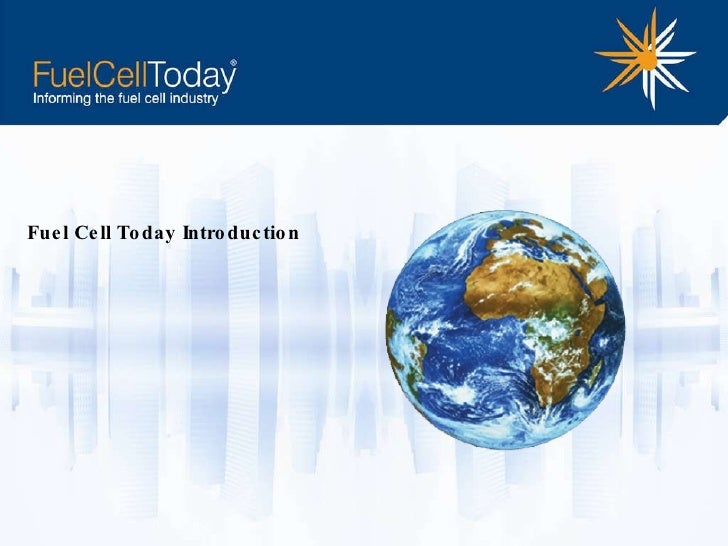 FuelCellToday®
Informing the fuel cell industry

Fuel Cell Today Introduction